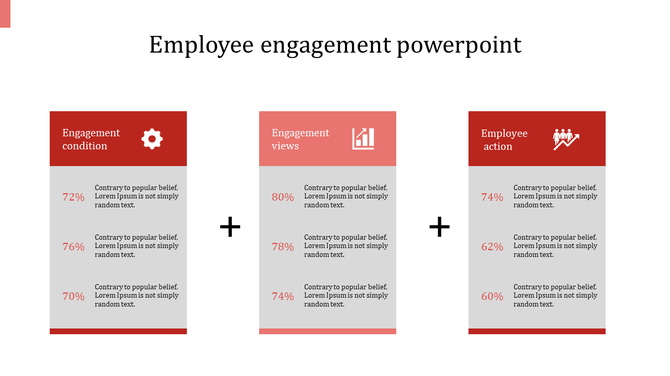 Employee engagement powerpoint

Engagement condition

72% Contrary to popular belief. Lorem Ipsum is not simply random text.

76% Contrary to popular belief. Lorem Ipsum is not simply random text.

70% Contrary to popular belief. Lorem Ipsum is not simply random text.

+

Engagement views

80% Contrary to popular belief. Lorem Ipsum is not simply random text.

78% Contrary to popular belief. Lorem Ipsum is not simply random text.

74% Contrary to popular belief. Lorem Ipsum is not simply random text.

+

Employee action

74% Contrary to popular belief. Lorem Ipsum is not simply random text.

62% Contrary to popular belief. Lorem Ipsum is not simply random text.

60% Contrary to popular belief. Lorem Ipsum is not simply random text.